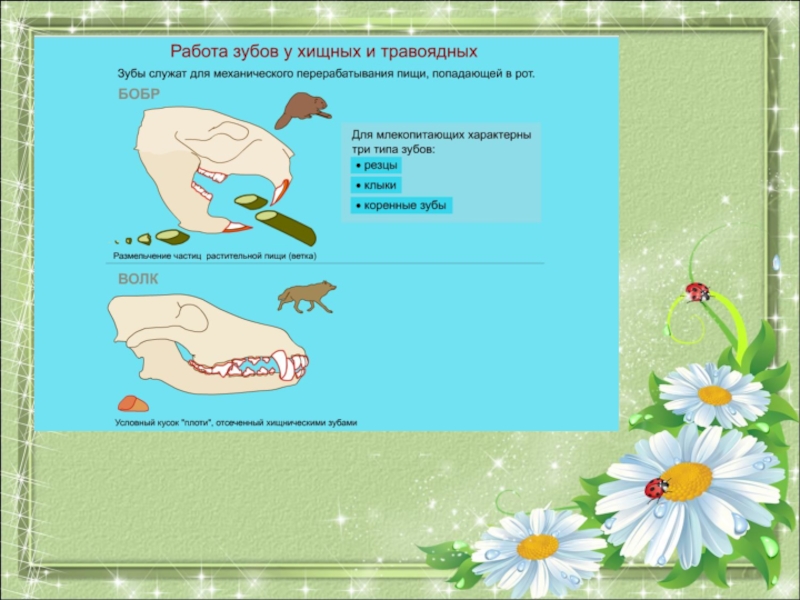 Работа зубов у хищных и травоядных

Зубы служат для механического перерабатывания пищи, попадающей в рот.

БОБР

Для млекопитающих характерны три типа зубов:

• резцы

• клыки

• коренные зубы

Размельчение частиц растительной пищи (ветка)

ВОЛК

Условный кусок "плоти", отсеченный хищническими зубами